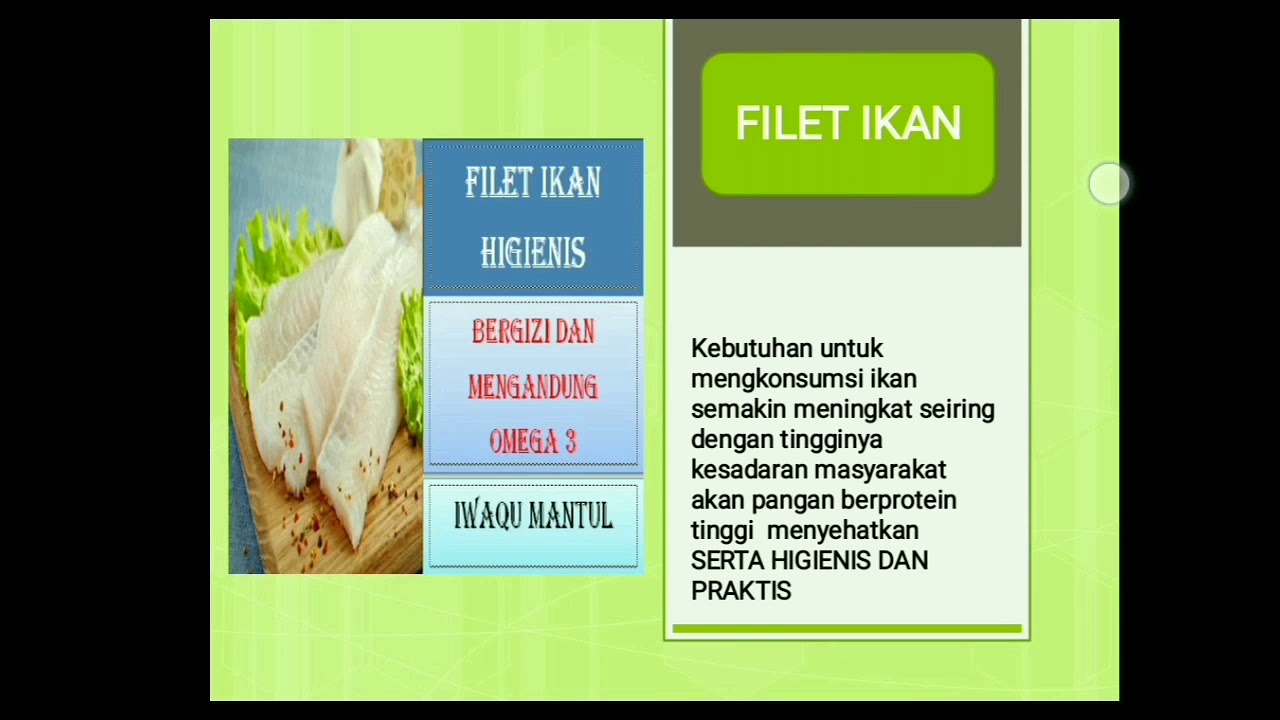 FILET IKAN HIGIENIS

BERGIZI DAN MENGANDUNG OMEGA 3

IWAQU MANTUL

FILET IKAN

Kebutuhan untuk mengkonsumsi ikan semakin meningkat seiring dengan tingginya kesadaran masyarakat akan pangan berprotein tinggi menyehatkan SERTA HIGIENIS DAN PRAKTIS